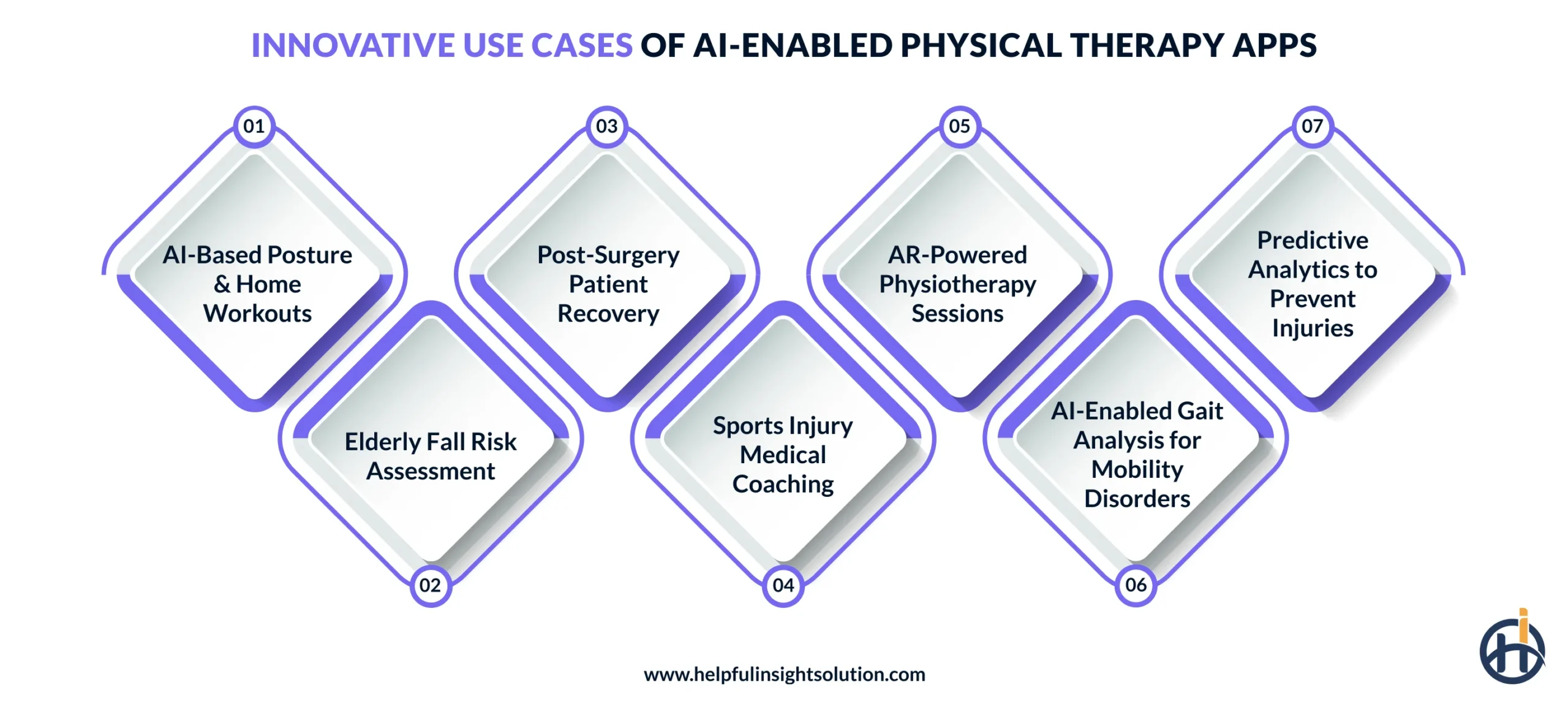 INNOVATIVE USE CASES OF AI-ENABLED PHYSICAL THERAPY APPS

01
AI-Based Posture & Home Workouts

02
Elderly Fall Risk Assessment

03
Post-Surgery Patient Recovery

04
Sports Injury Medical Coaching

05
AR-Powered Physiotherapy Sessions

06
AI-Enabled Gait Analysis for Mobility Disorders

07
Predictive Analytics to Prevent Injuries

www.helpfulinsightsolution.com